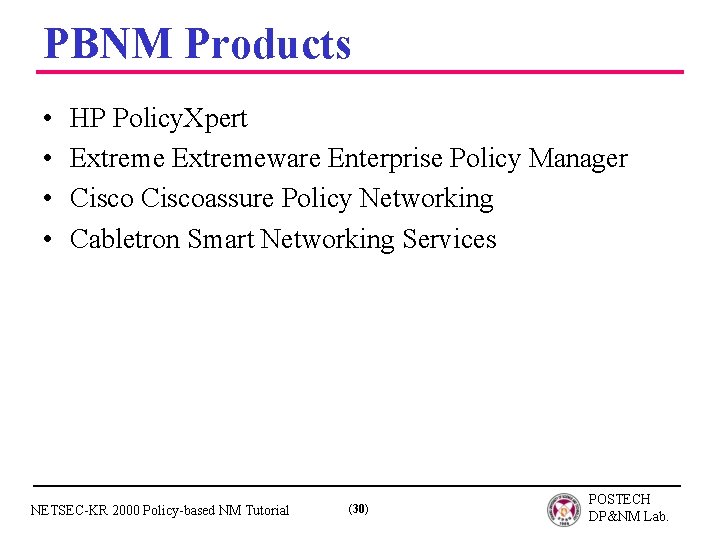 PBNM Products

• HP PolicyXpert
• Extreme Extremeware Enterprise Policy Manager
• Cisco Ciscoassure Policy Networking
• Cabletron Smart Networking Services

NETSEC-KR 2000 Policy-based NM Tutorial

(30)

POSTECH
DP&NM Lab.